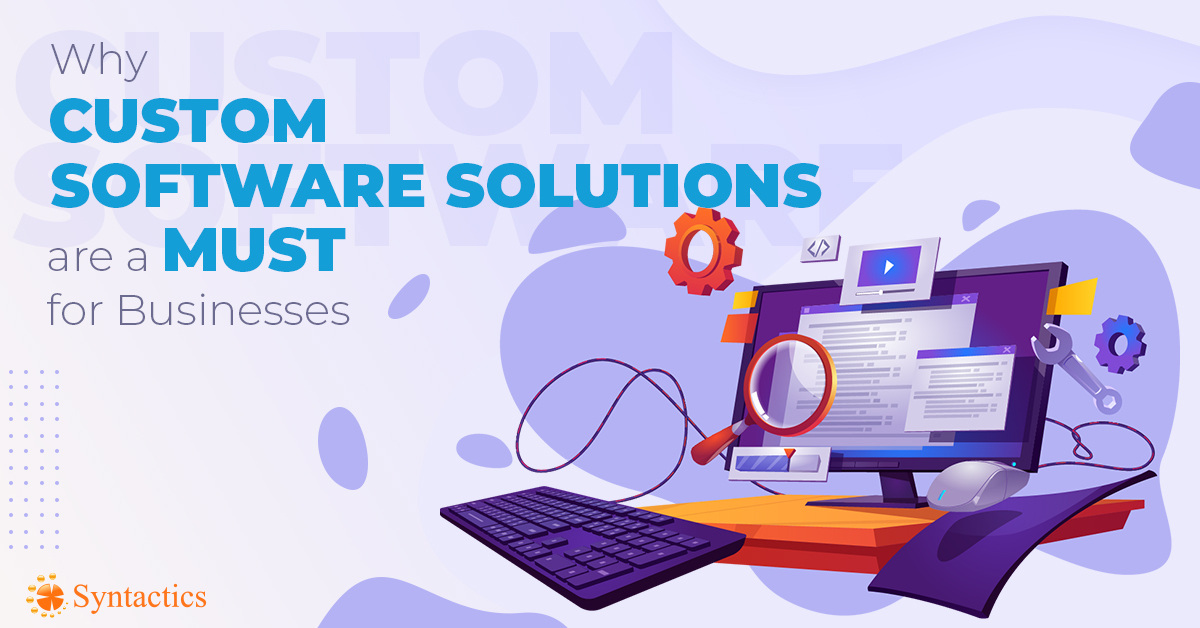 CUSTOM SOFTWARE

Why
CUSTOM
SOFTWARE SOLUTIONS
are a MUST
for Businesses

</>

Syntactics